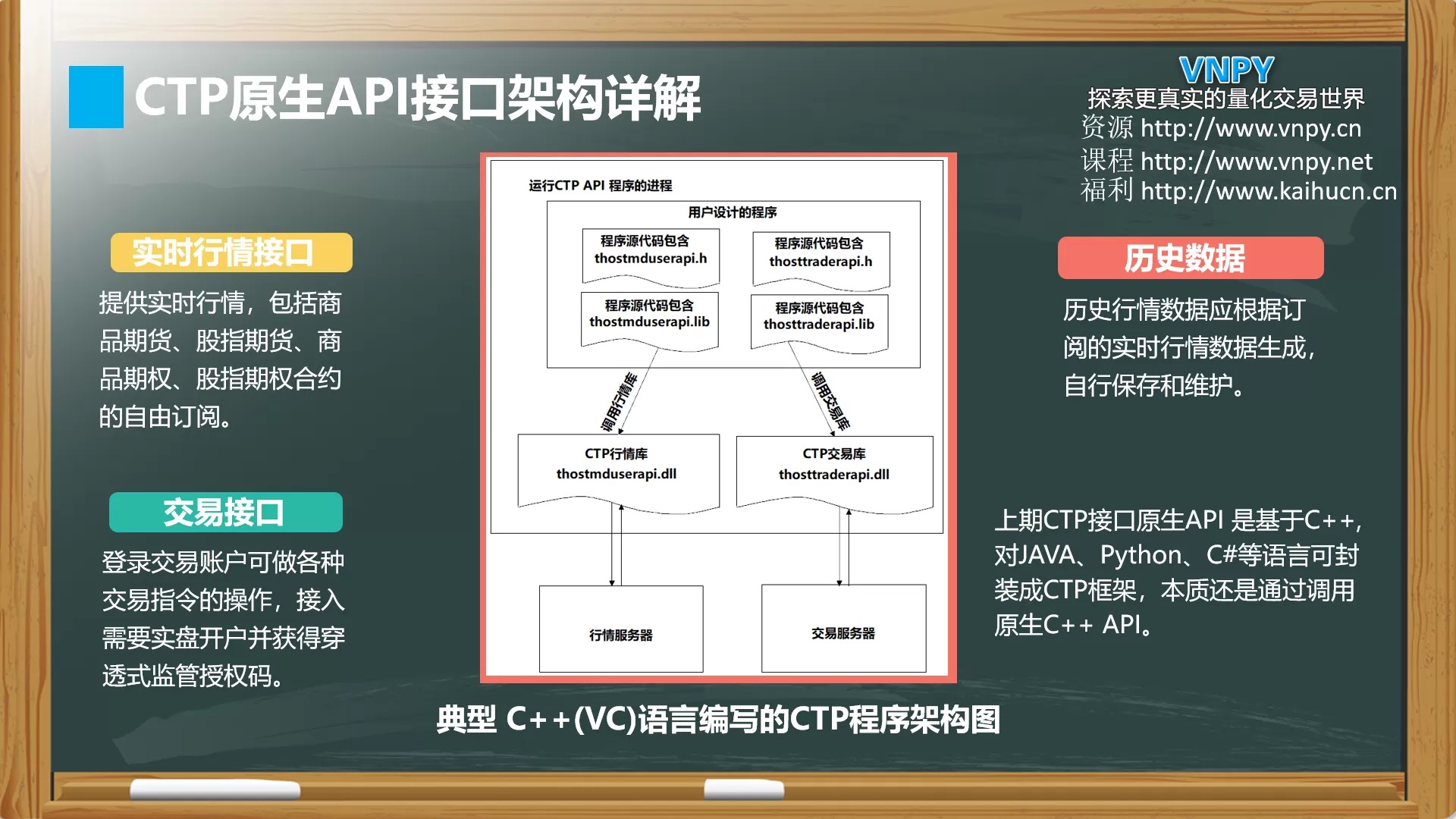 CTP原生API接口架构详解

VNPY
探索更真实的量化交易世界
资源 http://www.vnpy.cn
课程 http://www.vnpy.net
福利 http://www.kaihucn.cn

实时行情接口

提供实时行情，包括商品期货、股指期货、商品期权、股指期权合约的自由订阅。

交易接口

登录交易账户可做各种交易指令的操作，接入需要实盘开户并获得穿透式监管授权码。

运行CTP API 程序的进程

用户设计的程序

程序源代码包含 thostmduserapi.h

程序源代码包含 thosttraderapi.h

程序源代码包含 thostmduserapi.lib

程序源代码包含 thosttraderapi.lib

调用行情库

调用交易库

CTP行情库 thostmduserapi.dll

CTP交易库 thosttraderapi.dll

行情服务器

交易服务器

典型 C++(VC)语言编写的CTP程序架构图

历史数据

历史行情数据应根据订阅的实时行情数据生成，自行保存和维护。

上期CTP接口原生API 是基于C++，对JAVA、Python、C#等语言可封装成CTP框架，本质还是通过调用原生C++ API。